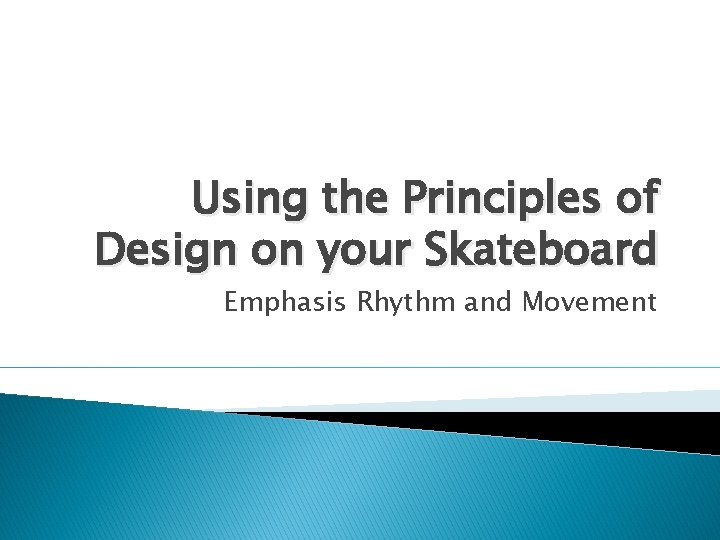 Using the Principles of Design on your Skateboard

Emphasis Rhythm and Movement